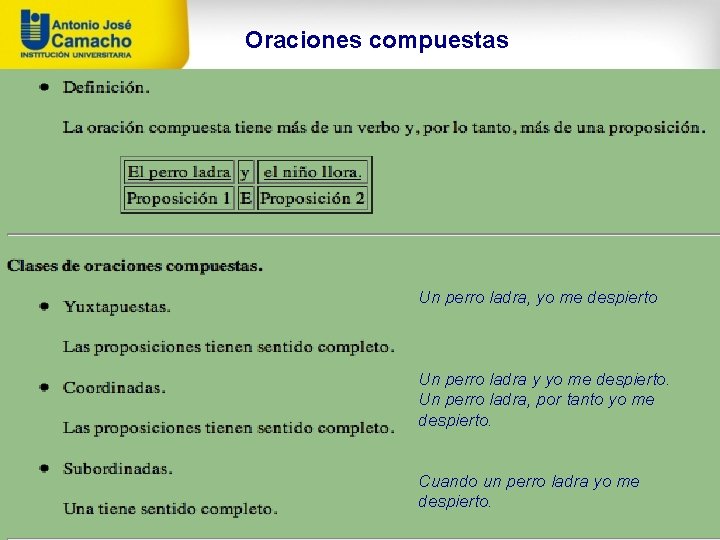 Antonio José Camacho
INSTITUCIÓN UNIVERSITARIA

Oraciones compuestas

• Definición.

La oración compuesta tiene más de un verbo y, por lo tanto, más de una proposición.

| El perro ladra | y | el niño llora. |
|---|---|---|
| Proposición 1 | E | Proposición 2 |

Clases de oraciones compuestas.

• Yuxtapuestas.

Las proposiciones tienen sentido completo.

Un perro ladra, yo me despierto

• Coordinadas.

Las proposiciones tienen sentido completo.

Un perro ladra y yo me despierto.
Un perro ladra, por tanto yo me despierto.

• Subordinadas.

Una tiene sentido completo.

Cuando un perro ladra yo me despierto.